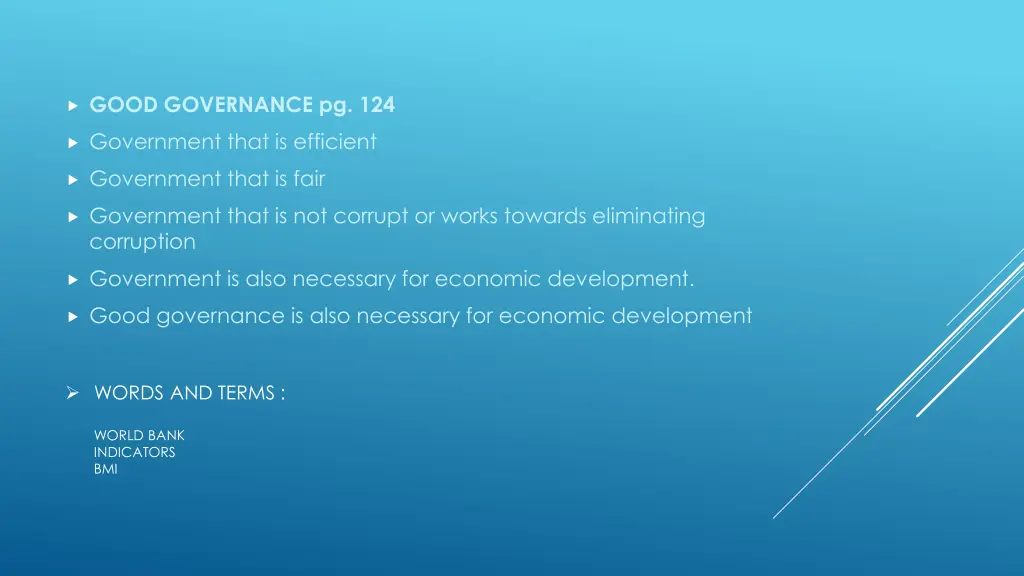 GOOD GOVERNANCE pg. 124
Government that is efficient
Government that is fair
Government that is not corrupt or works towards eliminating corruption
Government is also necessary for economic development.
Good governance is also necessary for economic development

WORDS AND TERMS :

WORLD BANK
INDICATORS
BMI